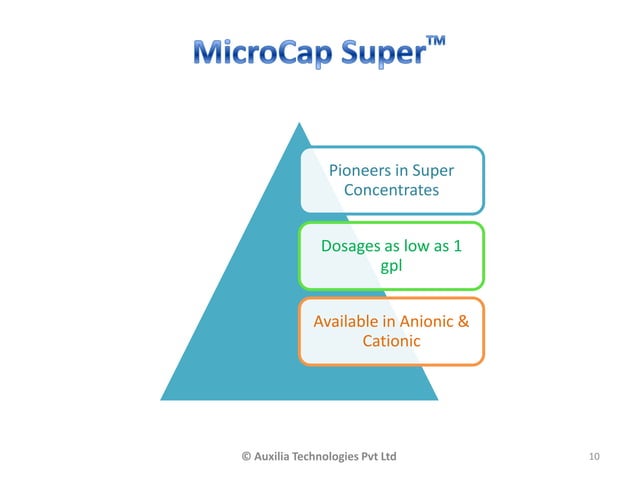 MicroCap Super™

Pioneers in Super Concentrates

Dosages as low as 1 gpl

Available in Anionic & Cationic

© Auxilia Technologies Pvt Ltd

10